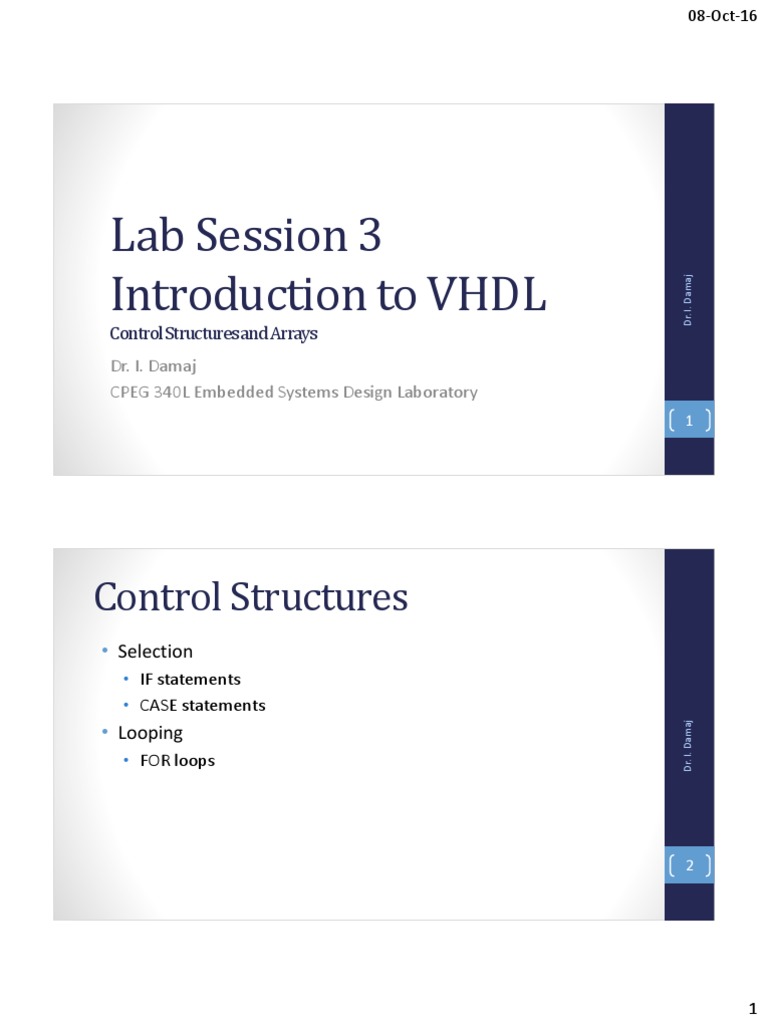 08-Oct-16

Lab Session 3
Introduction to VHDL
Control Structures and Arrays
Dr. I. Damaj
CPEG 340L Embedded Systems Design Laboratory

Dr. I. Damaj

1

Control Structures

• Selection
• IF statements
• CASE statements
• Looping
• FOR loops

Dr. I. Damaj

2

1